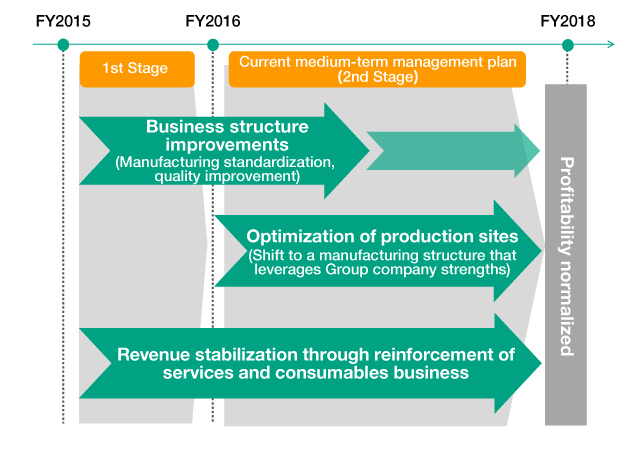 FY2015
FY2016
FY2018

1st Stage

Current medium-term management plan (2nd Stage)

Business structure improvements
(Manufacturing standardization, quality improvement)

Optimization of production sites
(Shift to a manufacturing structure that leverages Group company strengths)

Revenue stabilization through reinforcement of services and consumables business

Profitability normalized